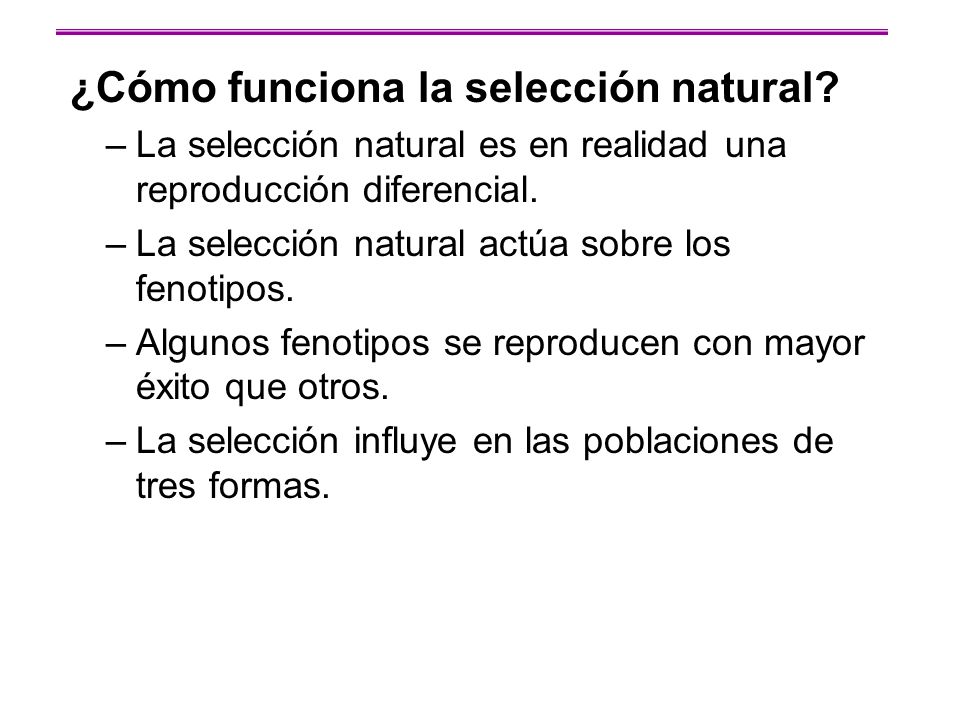 ¿Cómo funciona la selección natural?

– La selección natural es en realidad una reproducción diferencial.

– La selección natural actúa sobre los fenotipos.

– Algunos fenotipos se reproducen con mayor éxito que otros.

– La selección influye en las poblaciones de tres formas.